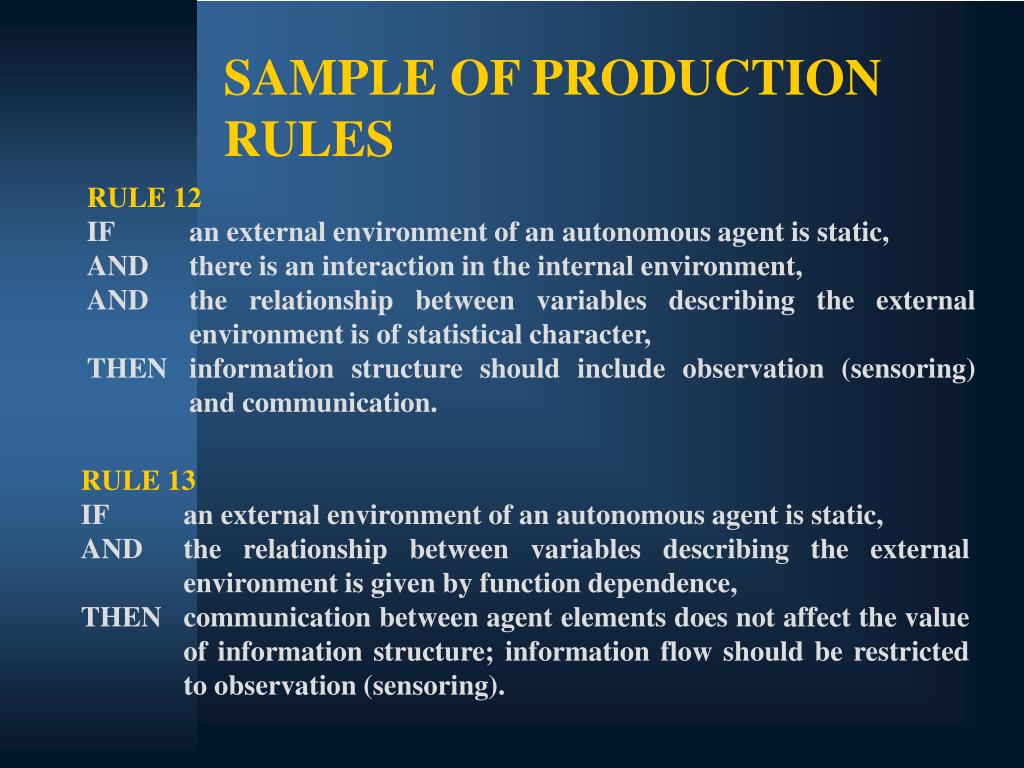 SAMPLE OF PRODUCTION RULES

RULE 12
IF an external environment of an autonomous agent is static,
AND there is an interaction in the internal environment,
AND the relationship between variables describing the external environment is of statistical character,
THEN information structure should include observation (sensoring) and communication.

RULE 13
IF an external environment of an autonomous agent is static,
AND the relationship between variables describing the external environment is given by function dependence,
THEN communication between agent elements does not affect the value of information structure; information flow should be restricted to observation (sensoring).